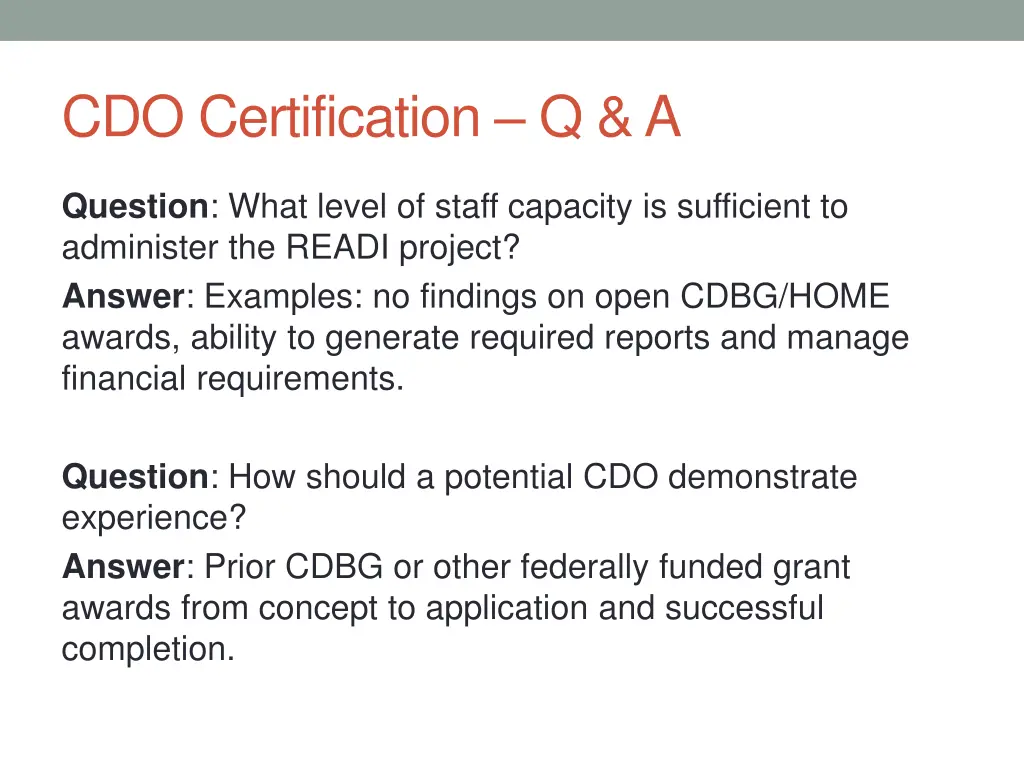 CDO Certification – Q & A

Question: What level of staff capacity is sufficient to administer the READI project?
Answer: Examples: no findings on open CDBG/HOME awards, ability to generate required reports and manage financial requirements.

Question: How should a potential CDO demonstrate experience?
Answer: Prior CDBG or other federally funded grant awards from concept to application and successful completion.